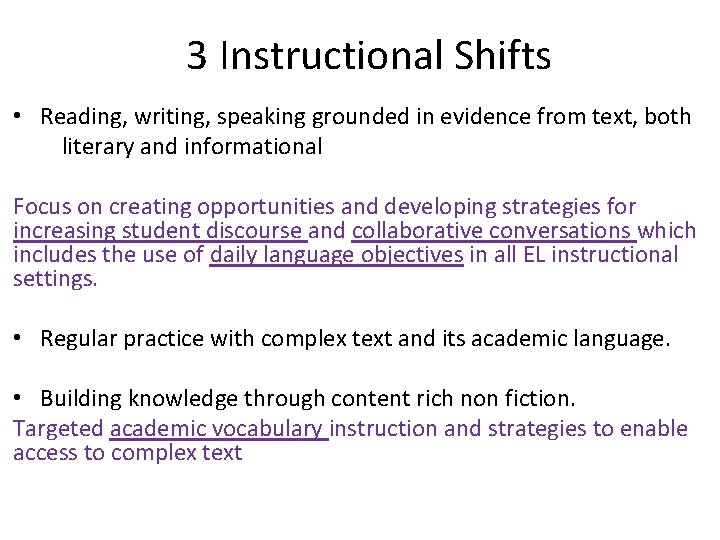 3 Instructional Shifts

• Reading, writing, speaking grounded in evidence from text, both literary and informational

Focus on creating opportunities and developing strategies for increasing student discourse and collaborative conversations which includes the use of daily language objectives in all EL instructional settings.

• Regular practice with complex text and its academic language.

• Building knowledge through content rich non fiction.

Targeted academic vocabulary instruction and strategies to enable access to complex text